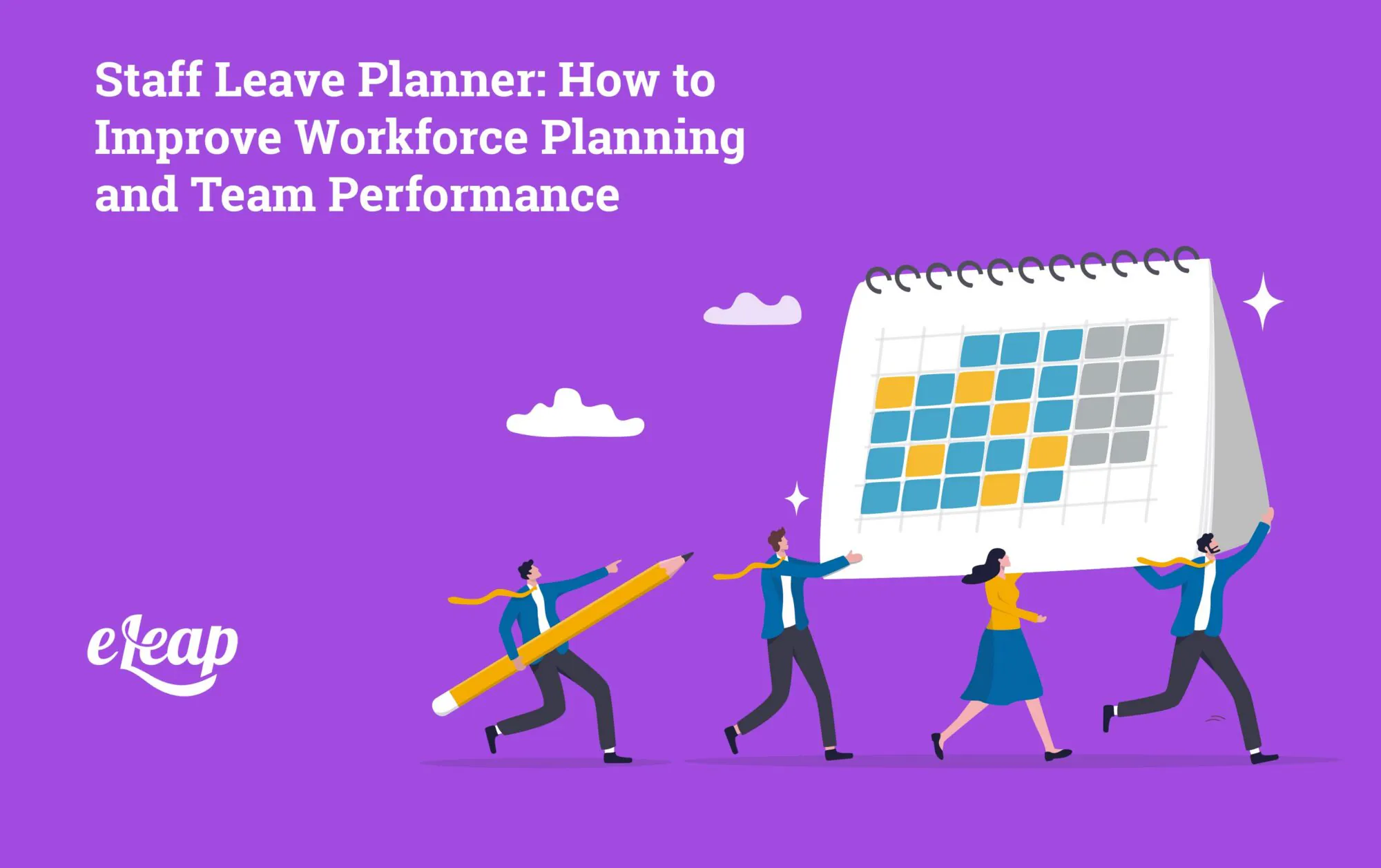 Staff Leave Planner: How to Improve Workforce Planning and Team Performance

eLeap